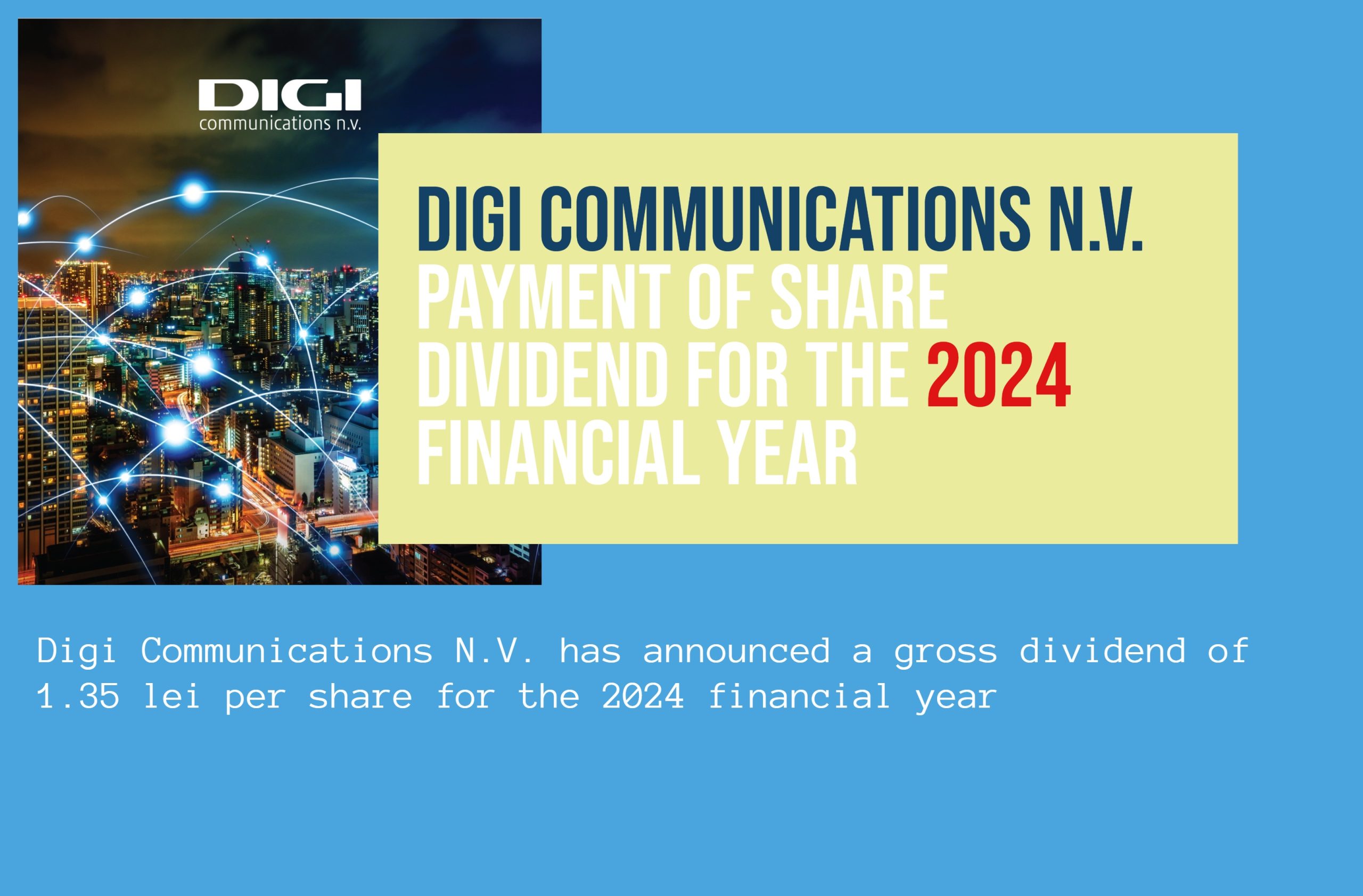 DIGI
communications n.v.

DIGI COMMUNICATIONS N.V.
PAYMENT OF SHARE DIVIDEND FOR THE 2024 FINANCIAL YEAR

Digi Communications N.V. has announced a gross dividend of 1.35 lei per share for the 2024 financial year